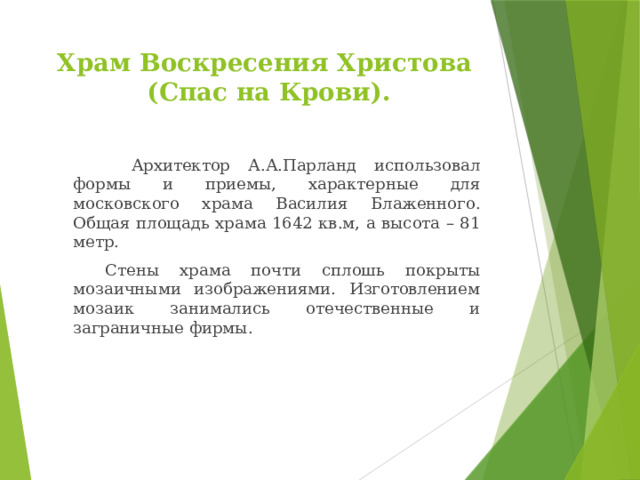 Храм Воскресения Христова (Спас на Крови).

Архитектор А.А.Парланд использовал формы и приемы, характерные для московского храма Василия Блаженного. Общая площадь храма 1642 кв.м, а высота – 81 метр.

Стены храма почти сплошь покрыты мозаичными изображениями. Изготовлением мозаик занимались отечественные и заграничные фирмы.